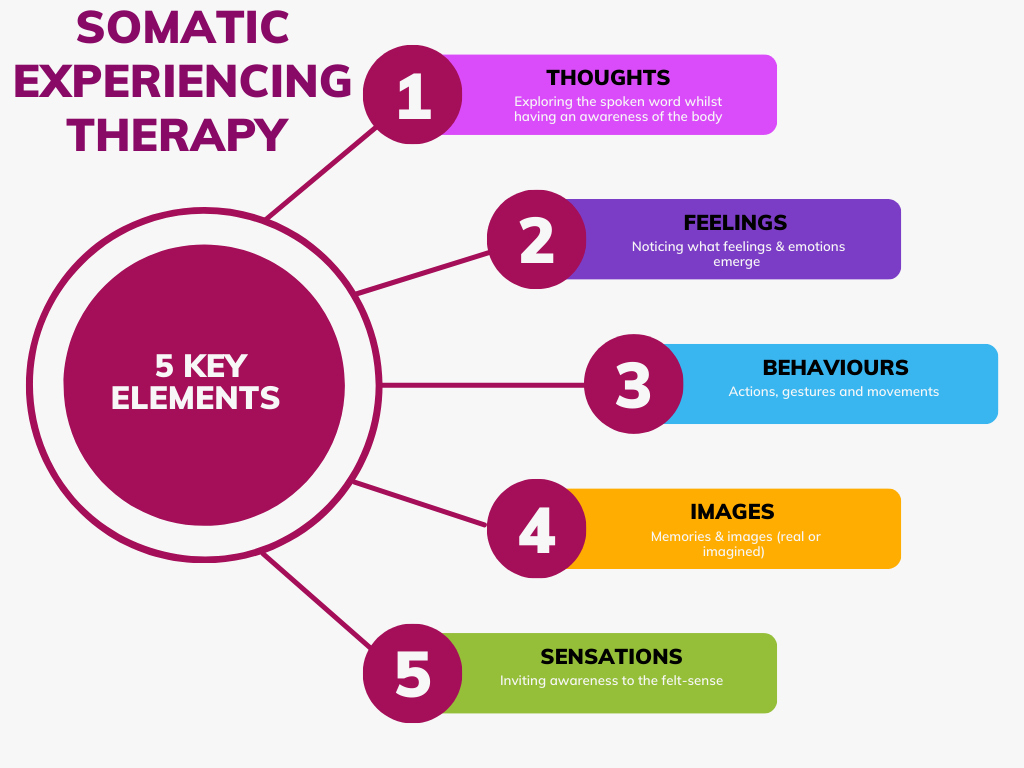 SOMATIC EXPERIENCING THERAPY

5 KEY ELEMENTS

1
THOUGHTS
Exploring the spoken word whilst having an awareness of the body

2
FEELINGS
Noticing what feelings & emotions emerge

3
BEHAVIOURS
Actions, gestures and movements

4
IMAGES
Memories & images (real or imagined)

5
SENSATIONS
Inviting awareness to the felt-sense